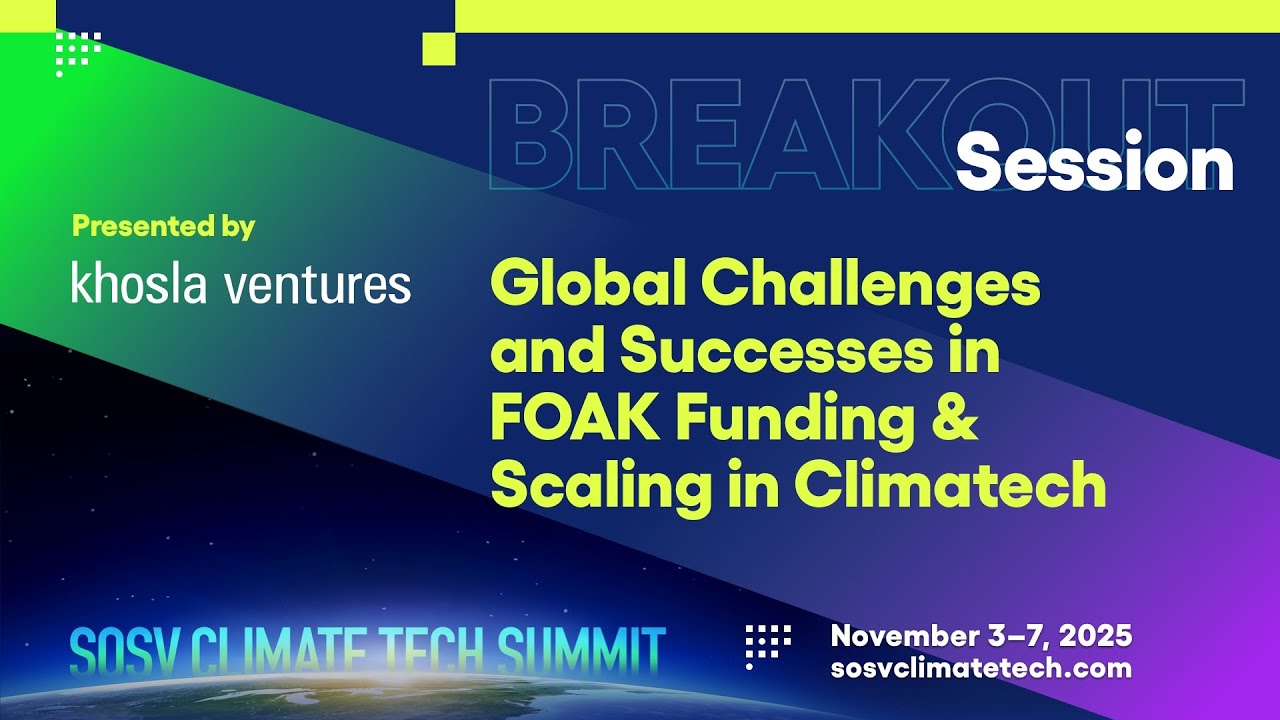 BREAKOUT
Session

Presented by
khosla ventures

Global Challenges and Successes in FOAK Funding & Scaling in Climatech

SOSV CLIMATE TECH SUMMIT

November 3–7, 2025
sosvclimatetech.com